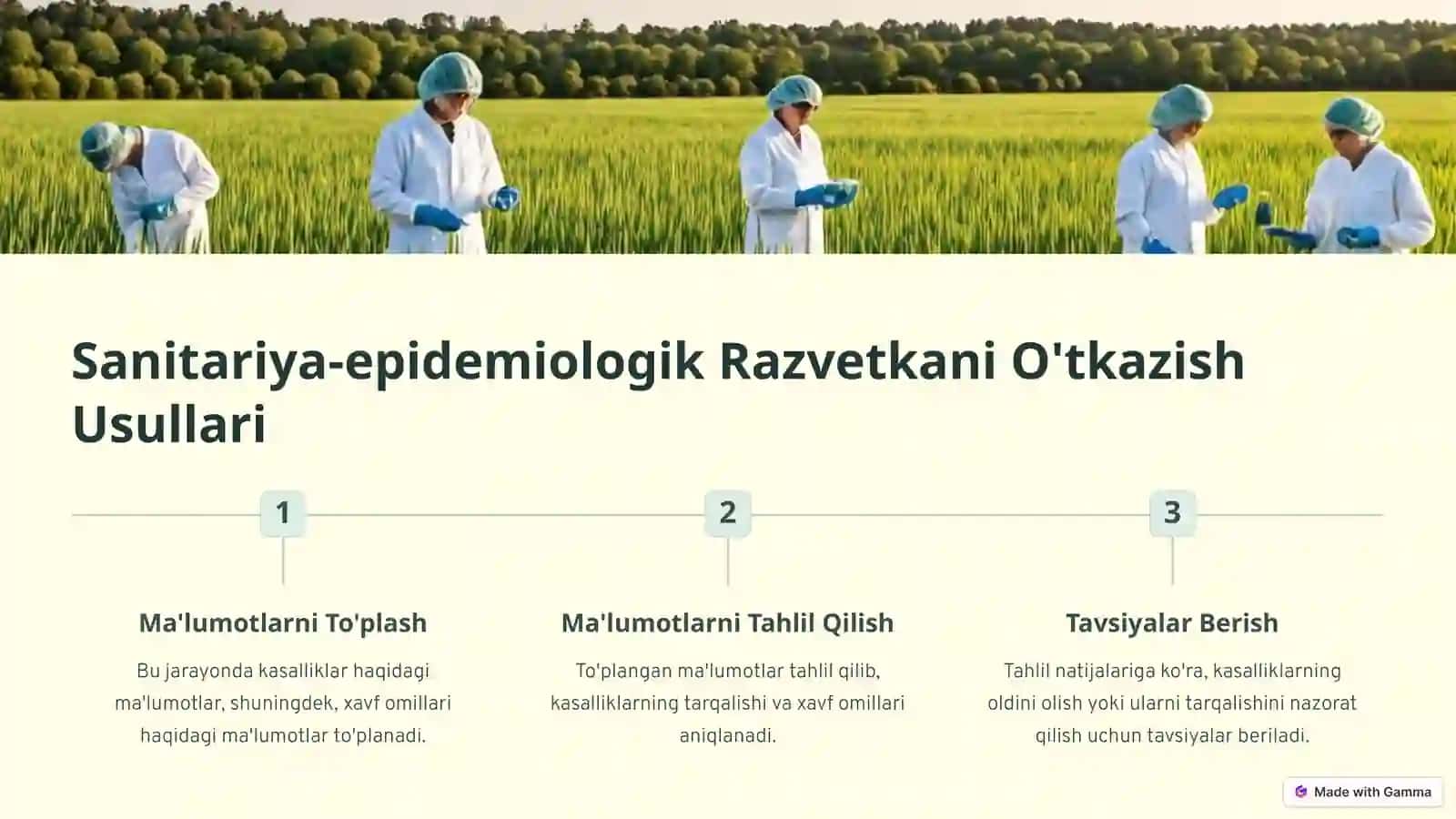 Sanitariya-epidemiologik Razvetkani O'tkazish Usullari

1

Ma'lumotlarni To'plash

Bu jarayonda kasalliklar haqidagi ma'lumotlar, shuningdek, xavf omillari haqidagi ma'lumotlar to'planadi.

2

Ma'lumotlarni Tahlil Qilish

To'plangan ma'lumotlar tahlil qilib, kasalliklarning tarqalishi va xavf omillari aniqlanadi.

3

Tavsiyalar Berish

Tahlil natijalariga ko'ra, kasalliklarning oldini olish yoki ularni tarqalishini nazorat qilish uchun tavsiyalar beriladi.

Made with Gamma